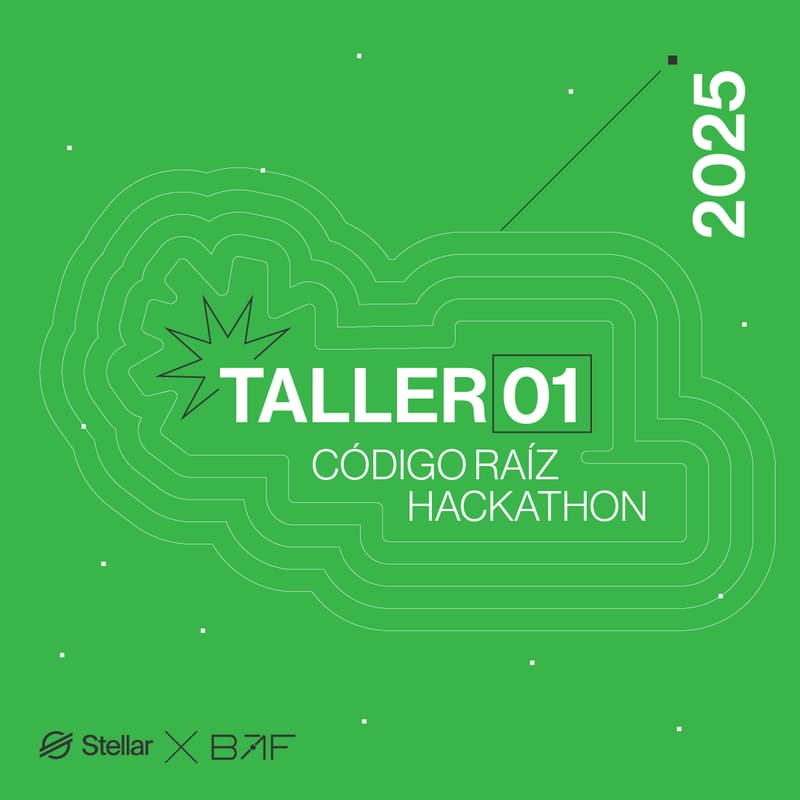 2025

TALLER 01
CÓDIGO RAÍZ
HACKATHON

Stellar X BAF